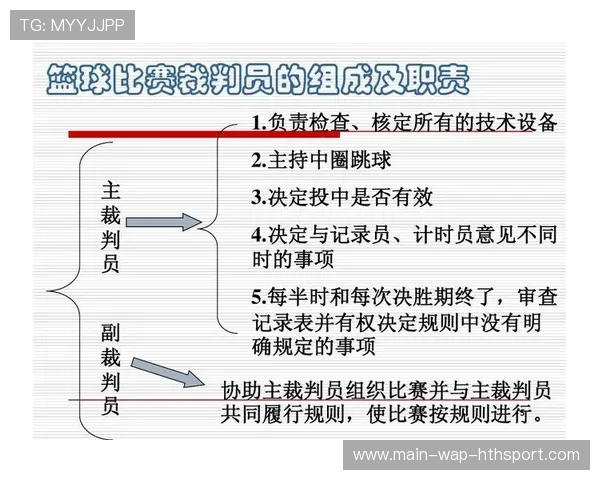 TG: MYYJJPP

篮球比赛裁判员的组成及职责

主裁判员

1.负责检查、核定所有的技术设备

2.主持中圈跳球

3.决定投中是否有效

4.决定与记录员、计时员意见不同时的事项

5.每半时和每次决胜期终了，审查记录表并有权决定规则中没有明确规定的事项

副裁判员

协助主裁判员组织比赛并与主裁判员共同履行规则，使比赛按规则进行。

www.main-wap-hthsport.com